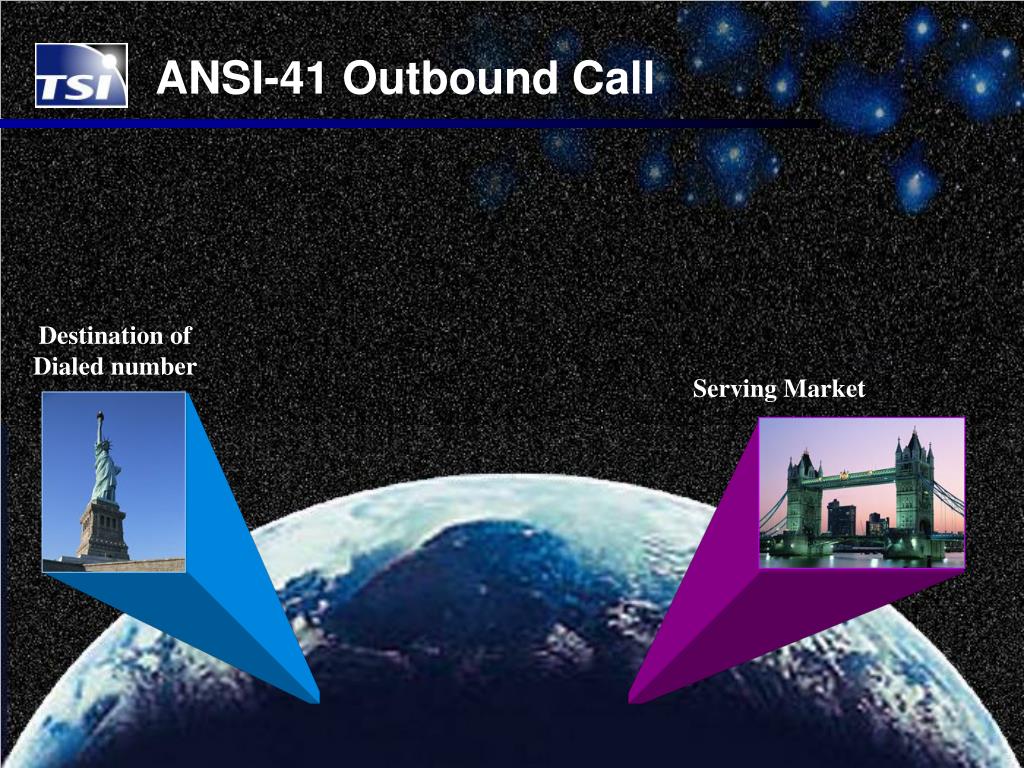 TSI

ANSI-41 Outbound Call

Destination of Dialed number

Serving Market